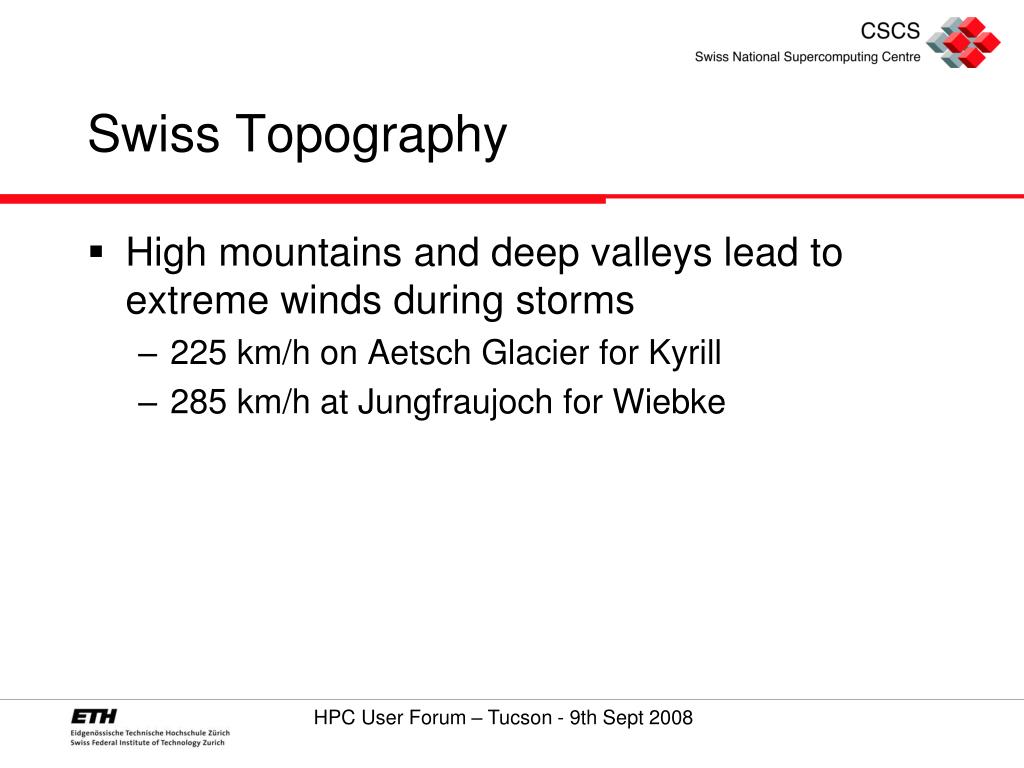 CSCS
Swiss National Supercomputing Centre

Swiss Topography

▪ High mountains and deep valleys lead to extreme winds during storms
– 225 km/h on Aetsch Glacier for Kyrill
– 285 km/h at Jungfraujoch for Wiebke

ETH
Eidgenössische Technische Hochschule Zürich
Swiss Federal Institute of Technology Zurich

HPC User Forum – Tucson - 9th Sept 2008